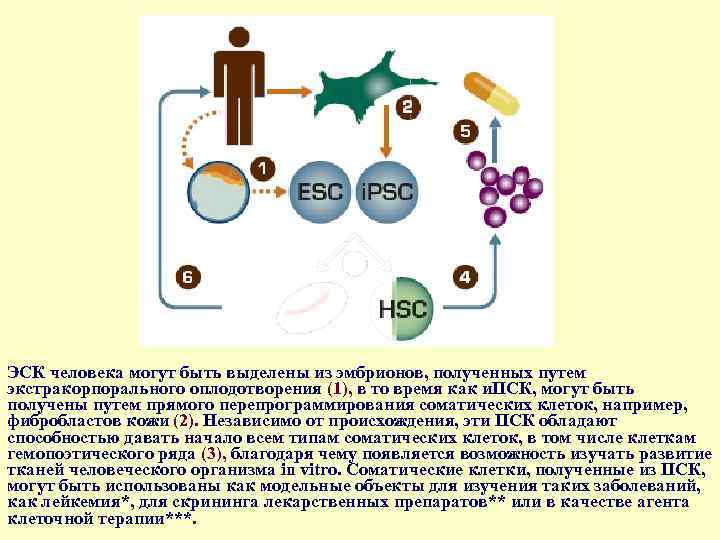 2

5

1

ESC

iPSC

6

4

HSC

ЭСК человека могут быть выделены из эмбрионов, полученных путем экстракорпорального оплодотворения (1), в то время как иПСК, могут быть получены путем прямого перепрограммирования соматических клеток, например, фибробластов кожи (2). Независимо от происхождения, эти ПСК обладают способностью давать начало всем типам соматических клеток, в том числе клеткам гемопоэтического ряда (3), благодаря чему появляется возможность изучать развитие тканей человеческого организма in vitro. Соматические клетки, полученные из ПСК, могут быть использованы как модельные объекты для изучения таких заболеваний, как лейкемия*, для скрининга лекарственных препаратов** или в качестве агента клеточной терапии***.